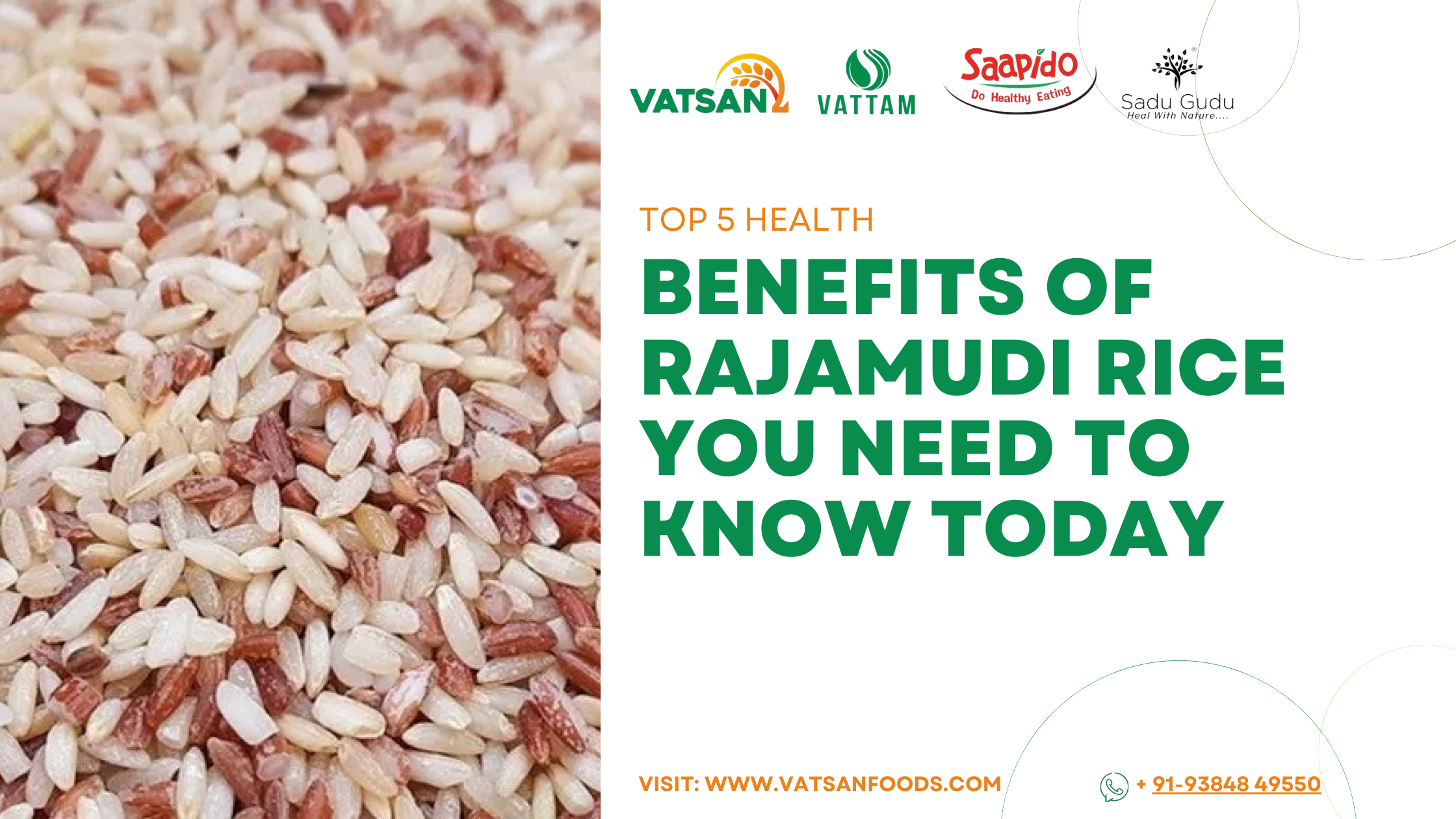 VATSAN VATTAM Saapido Do Healthy Eating Sadu Gudu Heal With Nature....

TOP 5 HEALTH

BENEFITS OF RAJAMUDI RICE YOU NEED TO KNOW TODAY

VISIT: WWW.VATSANFOODS.COM

+ 91-93848 49550